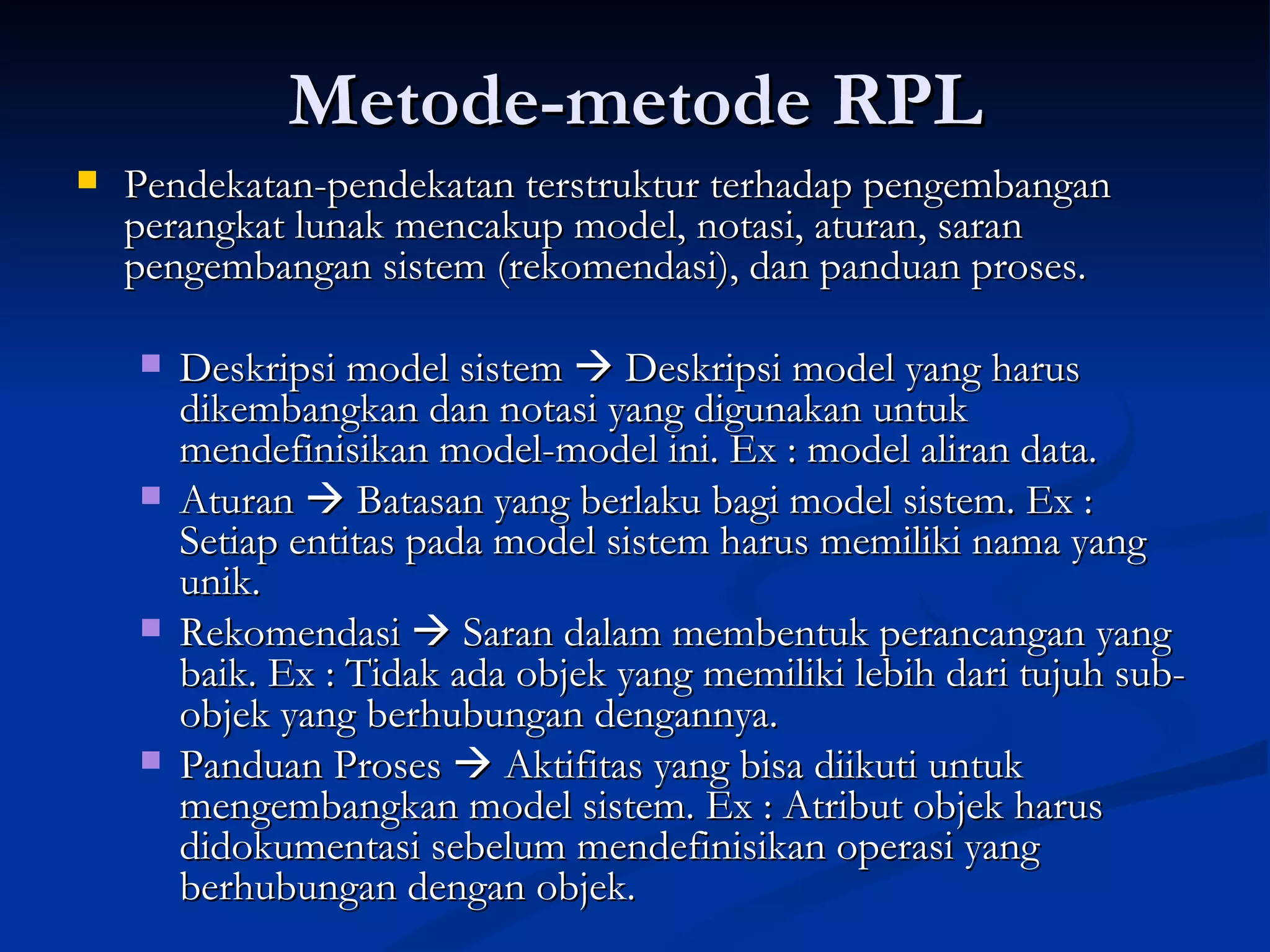 Metode-metode RPL

Pendekatan-pendekatan terstruktur terhadap pengembangan perangkat lunak mencakup model, notasi, aturan, saran pengembangan sistem (rekomendasi), dan panduan proses.

Deskripsi model sistem → Deskripsi model yang harus dikembangkan dan notasi yang digunakan untuk mendefinisikan model-model ini. Ex : model aliran data.

Aturan → Batasan yang berlaku bagi model sistem. Ex : Setiap entitas pada model sistem harus memiliki nama yang unik.

Rekomendasi → Saran dalam membentuk perancangan yang baik. Ex : Tidak ada objek yang memiliki lebih dari tujuh sub-objek yang berhubungan dengannya.

Panduan Proses → Aktifitas yang bisa diikuti untuk mengembangkan model sistem. Ex : Atribut objek harus didokumentasi sebelum mendefinisikan operasi yang berhubungan dengan objek.